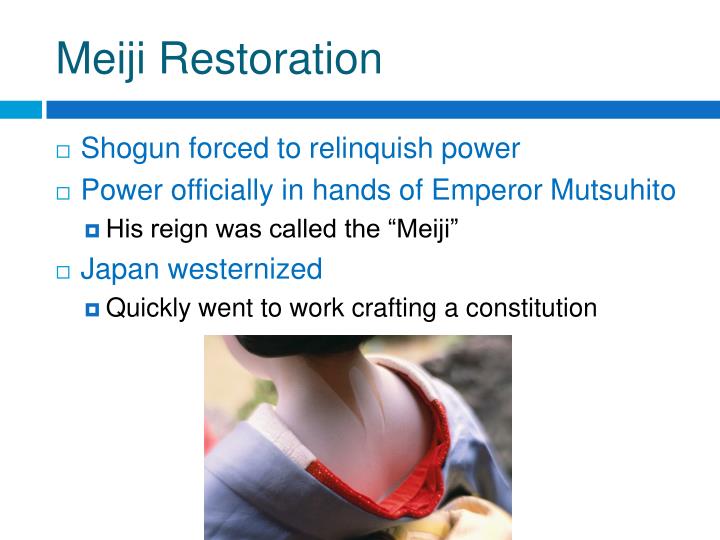 Meiji Restoration

Shogun forced to relinquish power

Power officially in hands of Emperor Mutsuhito

His reign was called the “Meiji”

Japan westernized

Quickly went to work crafting a constitution